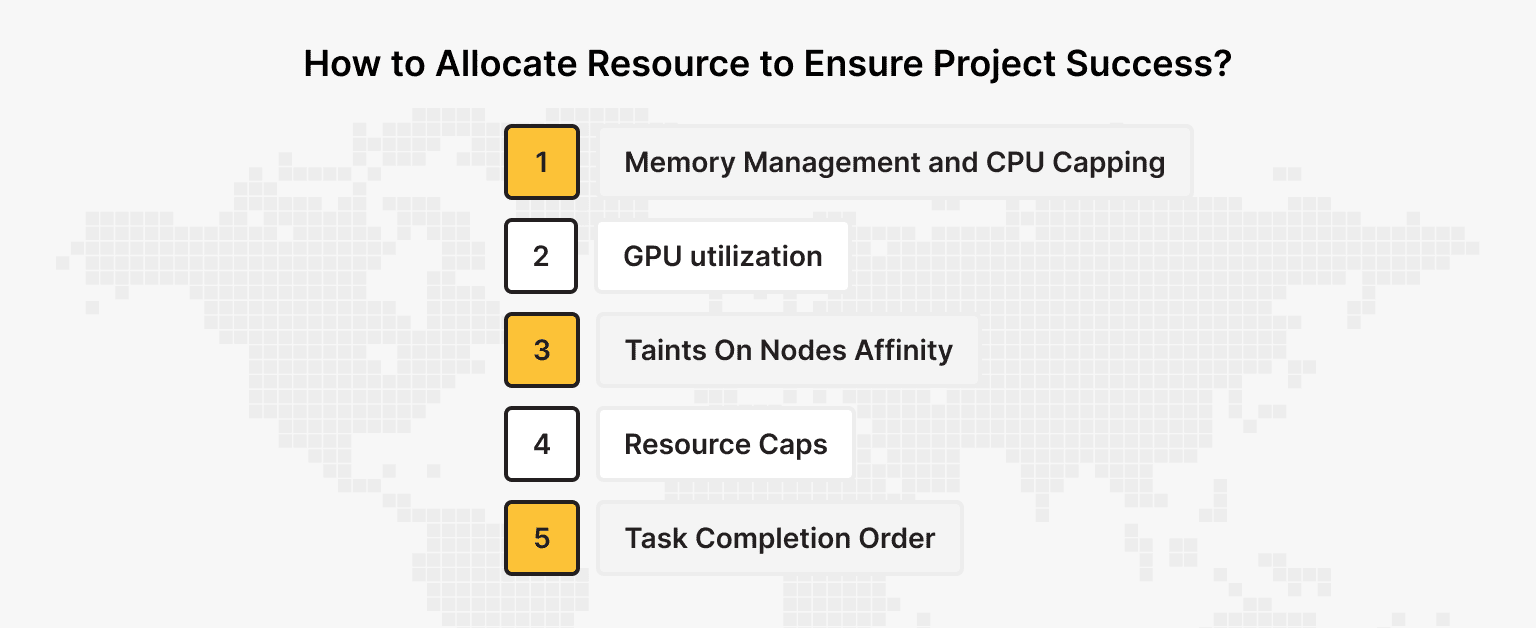 How to Allocate Resource to Ensure Project Success?

1 Memory Management and CPU Capping

2 GPU utilization

3 Taints On Nodes Affinity

4 Resource Caps

5 Task Completion Order